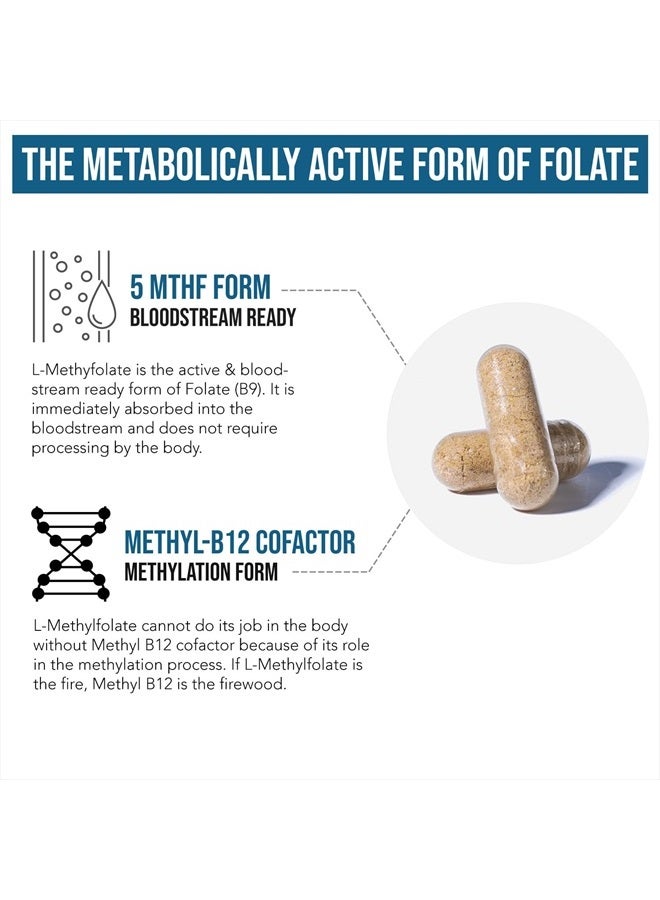 THE METABOLICALLY ACTIVE FORM OF FOLATE

5 MTHF FORM
BLOODSTREAM READY

L-Methyfolate is the active & bloodstream ready form of Folate (B9). It is immediately absorbed into the bloodstream and does not require processing by the body.

METHYL-B12 COFACTOR
METHYLATION FORM

L-Methylfolate cannot do its job in the body without Methyl B12 cofactor because of its role in the methylation process. If L-Methylfolate is the fire, Methyl B12 is the firewood.